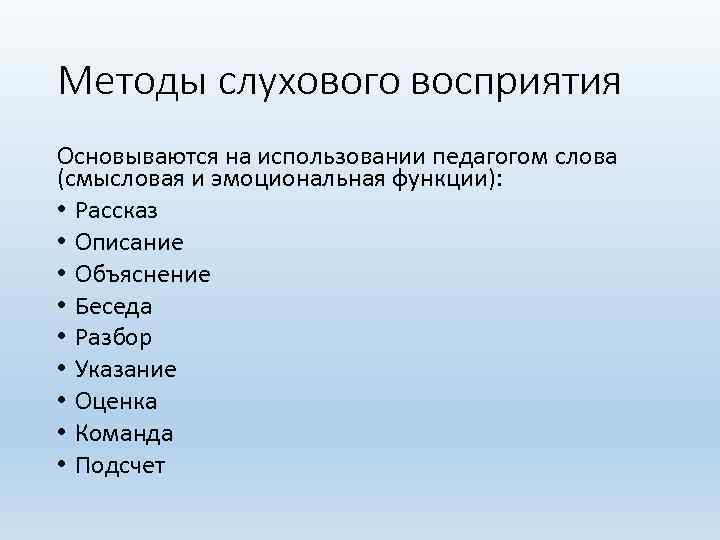 Методы слухового восприятия

Основываются на использовании педагогом слова (смысловая и эмоциональная функции):

• Рассказ
• Описание
• Объяснение
• Беседа
• Разбор
• Указание
• Оценка
• Команда
• Подсчет